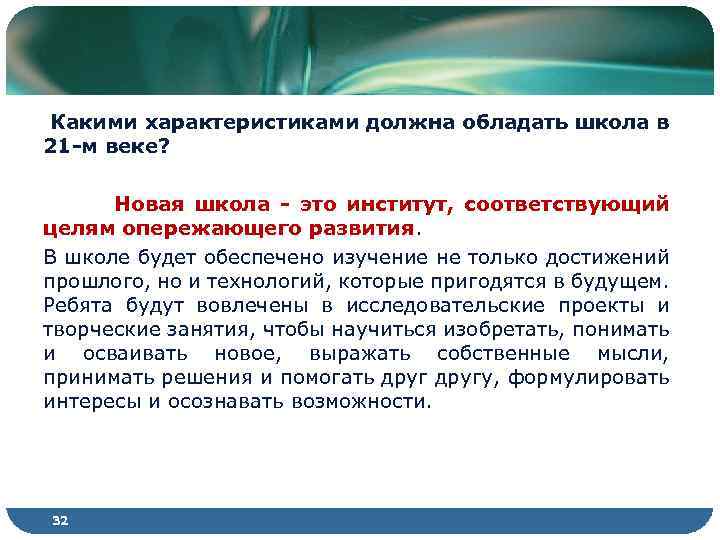 Какими характеристиками должна обладать школа в 21-м веке?

Новая школа - это институт, соответствующий целям опережающего развития.

В школе будет обеспечено изучение не только достижений прошлого, но и технологий, которые пригодятся в будущем. Ребята будут вовлечены в исследовательские проекты и творческие занятия, чтобы научиться изобретать, понимать и осваивать новое, выражать собственные мысли, принимать решения и помогать друг другу, формулировать интересы и осознавать возможности.

32